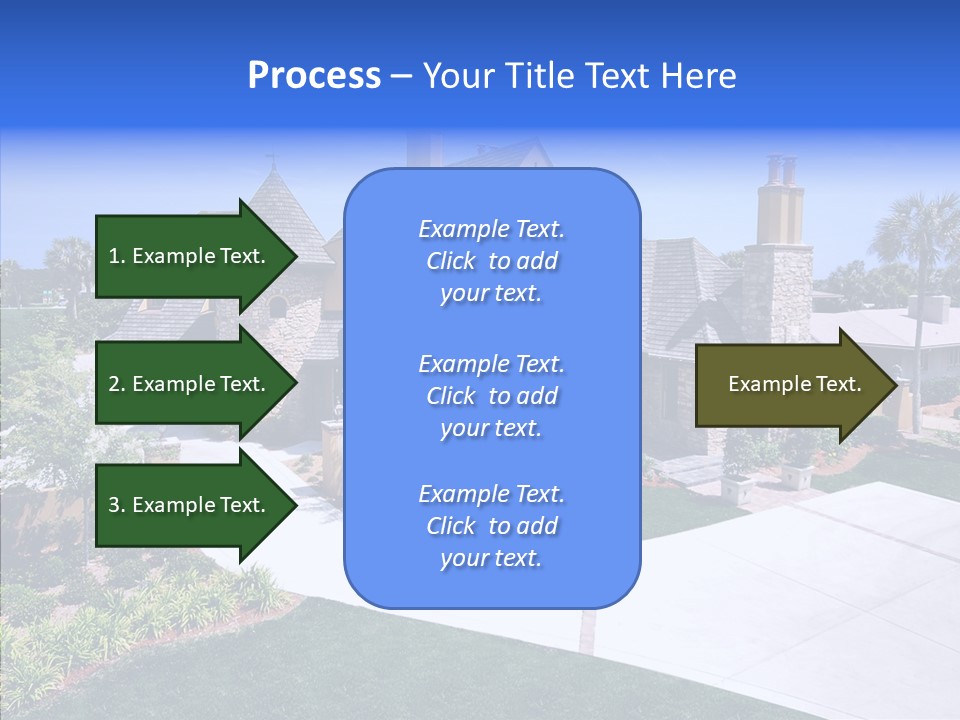 Process – Your Title Text Here

1. Example Text.

2. Example Text.

3. Example Text.

Example Text. Click to add your text.

Example Text. Click to add your text.

Example Text. Click to add your text.

Example Text.